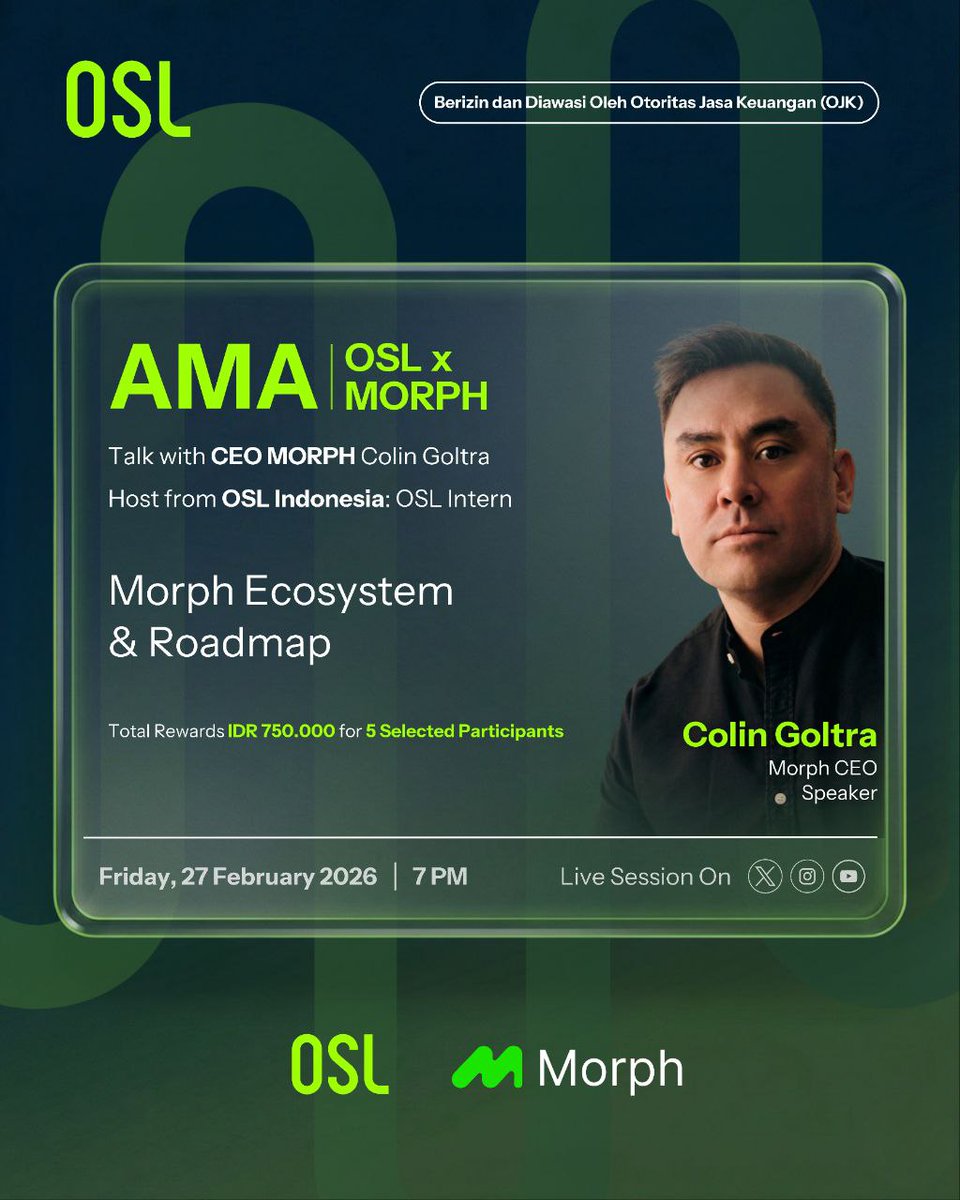 OSL

Berizin dan Diawasi Oleh Otoritas Jasa Keuangan (OJK)

AMA | OSL x MORPH

Talk with CEO MORPH Colin Goltra

Host from OSL Indonesia: OSL Intern

Morph Ecosystem & Roadmap

Total Rewards IDR 750.000 for 5 Selected Participants

Colin Goltra
Morph CEO
Speaker

Friday, 27 February 2026 | 7 PM

Live Session On

OSL Morph